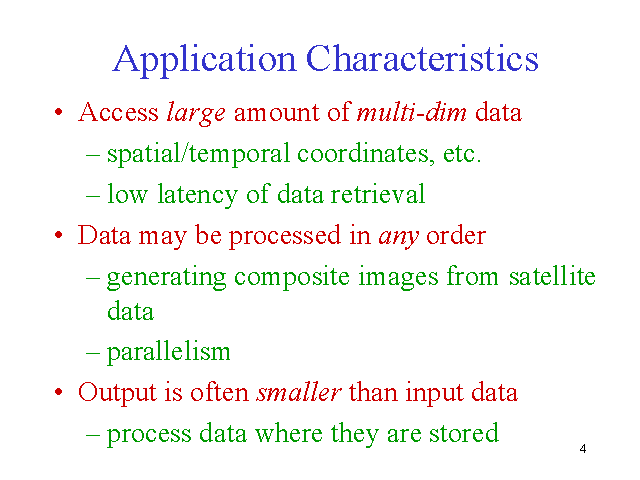 Application Characteristics

• Access large amount of multi-dim data
– spatial/temporal coordinates, etc.
– low latency of data retrieval

• Data may be processed in any order
– generating composite images from satellite data
– parallelism

• Output is often smaller than input data
– process data where they are stored

4